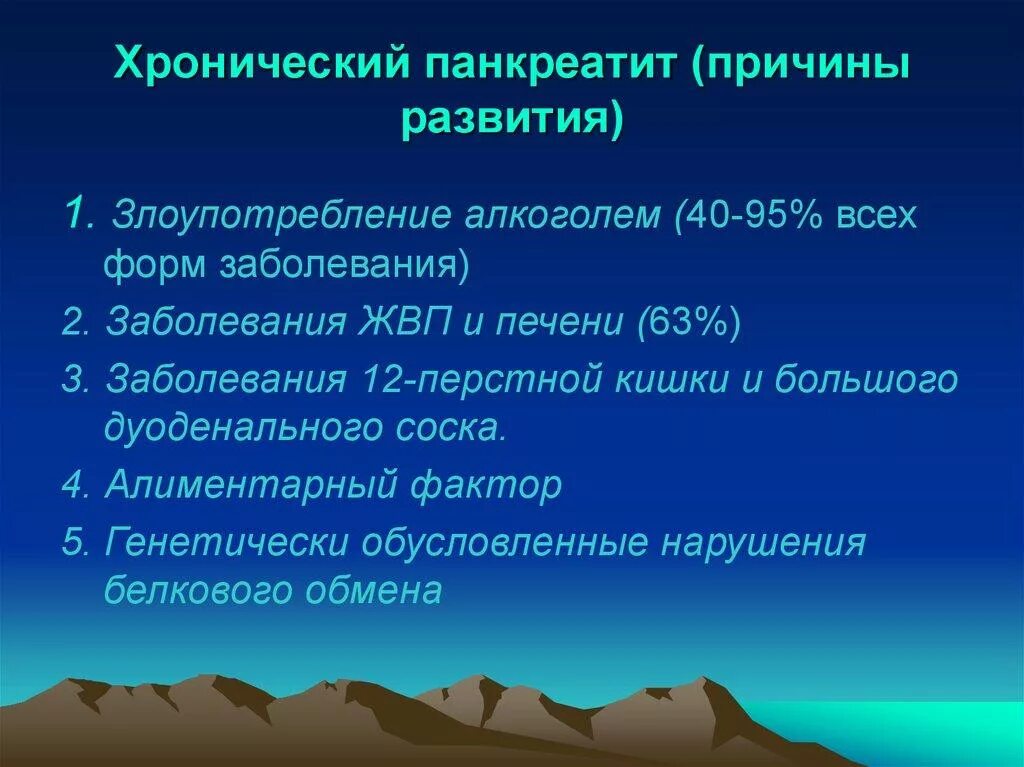 Хронический панкреатит (причины развития)

1. Злоупотребление алкоголем (40-95% всех форм заболевания)
2. Заболевания ЖВП и печени (63%)
3. Заболевания 12-перстной кишки и большого дуоденального соска.
4. Алиментарный фактор
5. Генетически обусловленные нарушения белкового обмена